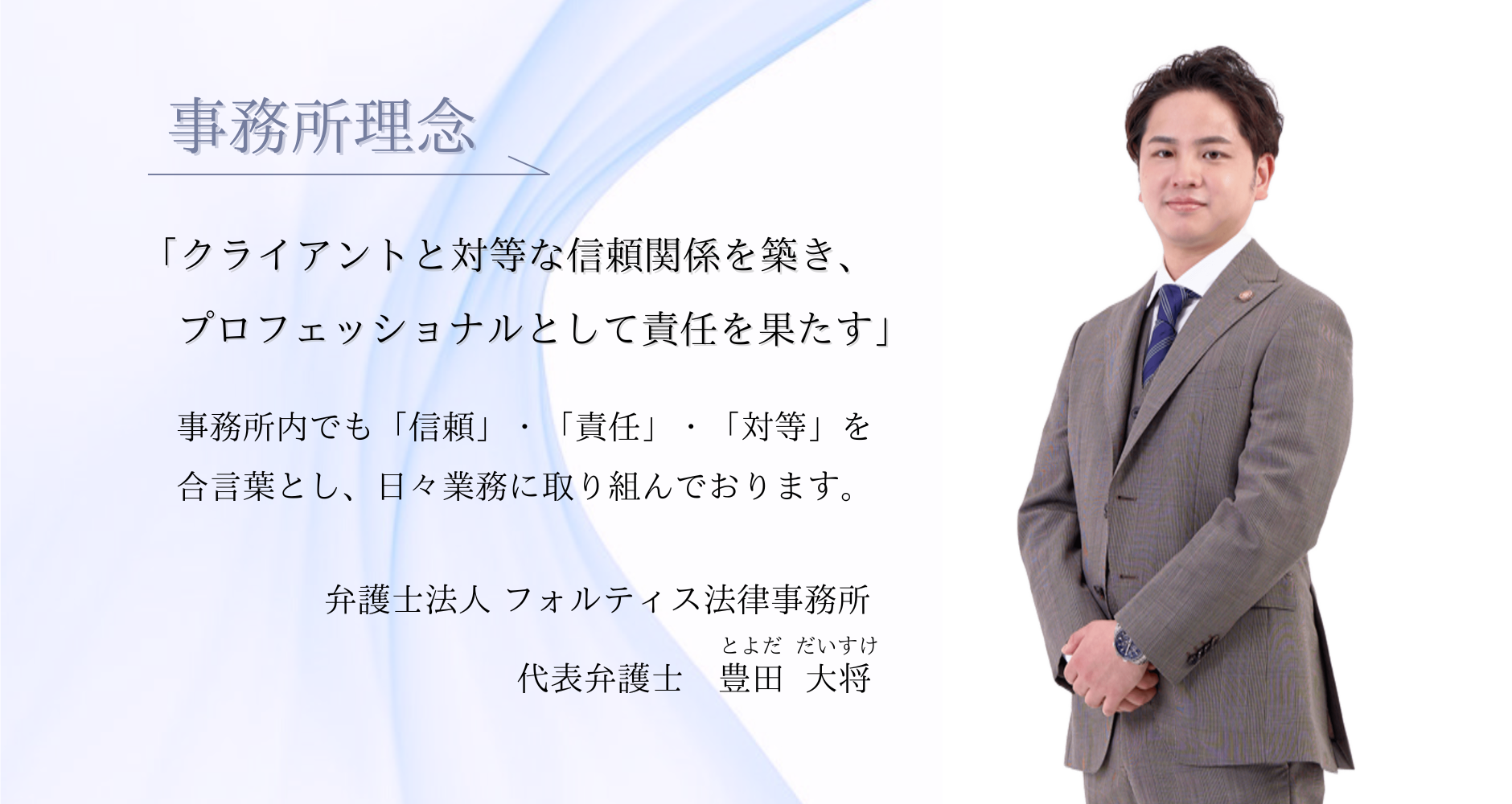 事務所理念

「クライアントと対等な信頼関係を築き、
プロフェッショナルとして責任を果たす」

事務所内でも「信頼」・「責任」・「対等」を
合言葉とし、日々業務に取り組んでおります。

弁護士法人 フォルティス法律事務所

とよだ だいすけ
代表弁護士　豊田 大将